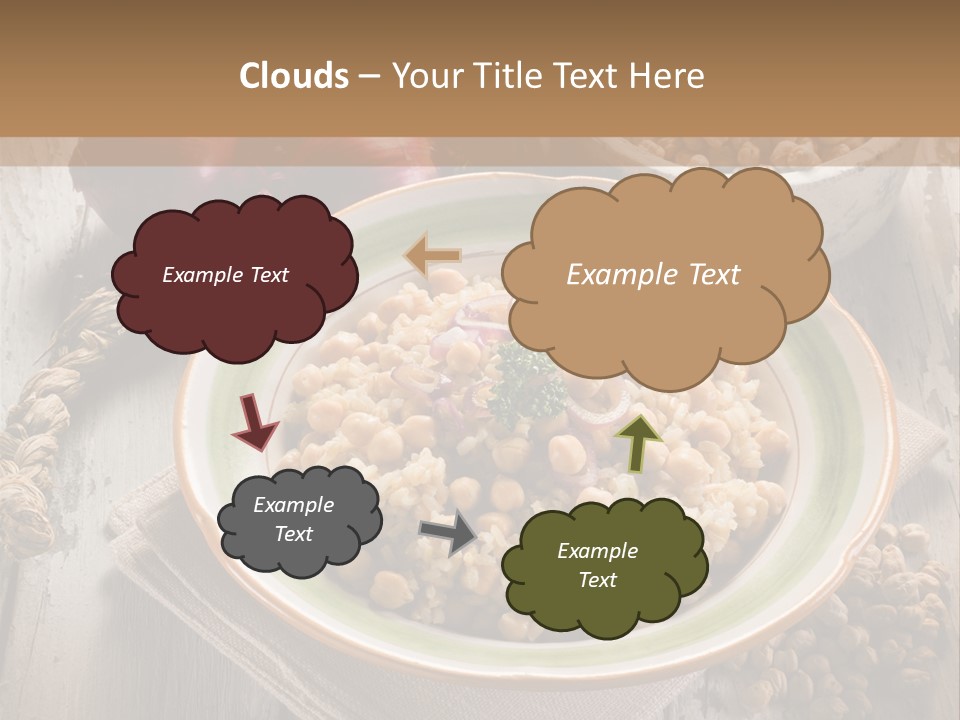 Clouds – Your Title Text Here

Example Text

Example Text

Example Text

Example Text